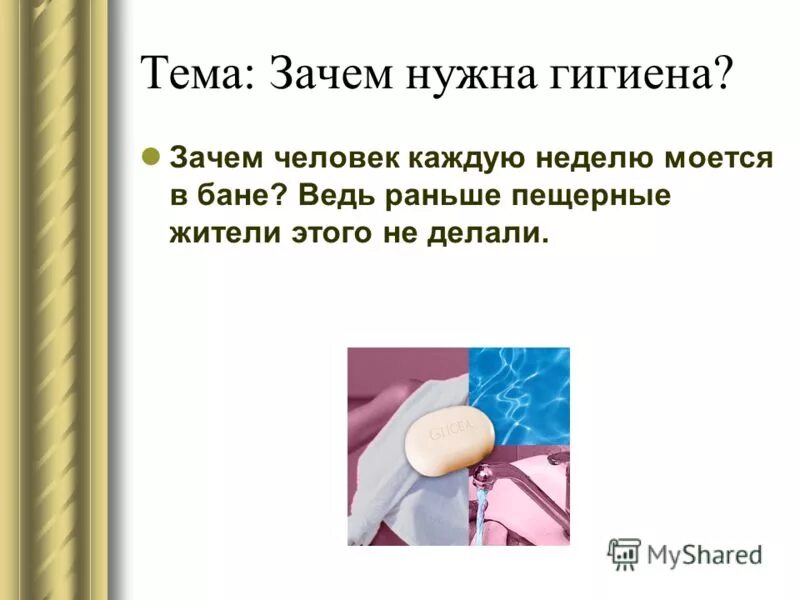 Тема: Зачем нужна гигиена?

Зачем человек каждую неделю моется в бане? Ведь раньше пещерные жители этого не делали.

GLICEA

MyShared